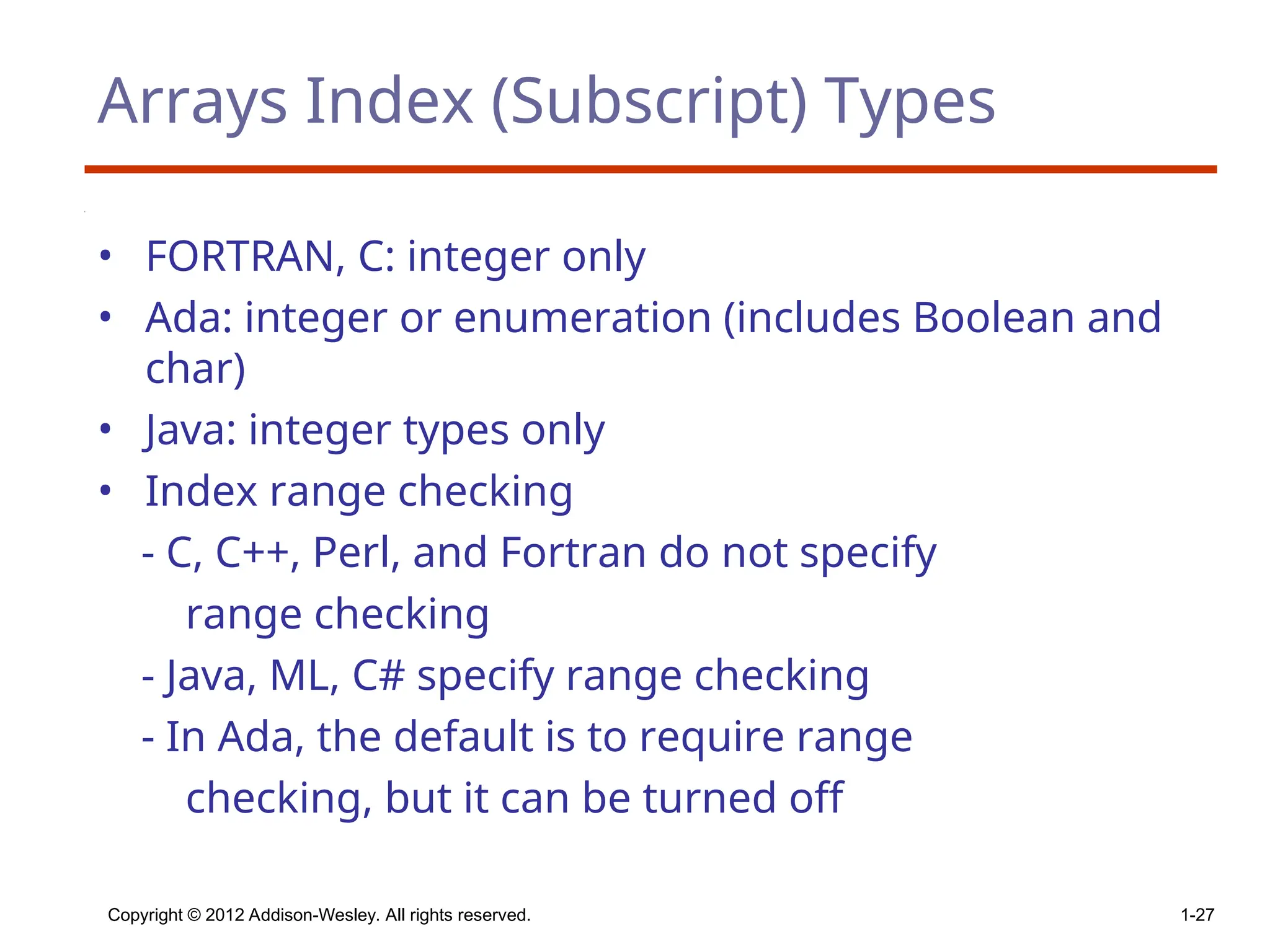 Arrays Index (Subscript) Types

• FORTRAN, C: integer only
• Ada: integer or enumeration (includes Boolean and char)
• Java: integer types only
• Index range checking

- C, C++, Perl, and Fortran do not specify range checking
- Java, ML, C# specify range checking
- In Ada, the default is to require range checking, but it can be turned off

Copyright © 2012 Addison-Wesley. All rights reserved.

1-27